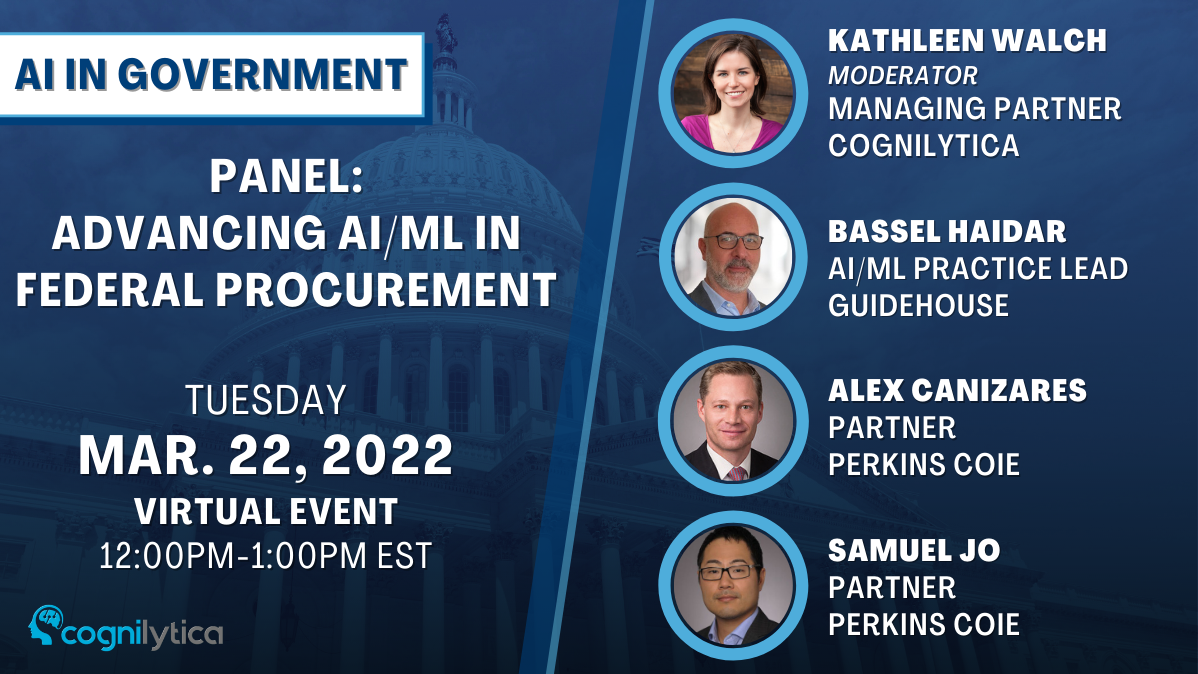 AI IN GOVERNMENT

PANEL: ADVANCING AI/ML IN FEDERAL PROCUREMENT

TUESDAY
MAR. 22, 2022
VIRTUAL EVENT
12:00PM-1:00PM EST

cognilytica

KATHLEEN WALCH
MODERATOR
MANAGING PARTNER
COGNILYTICA

BASSEL HAIDAR
AI/ML PRACTICE LEAD
GUIDEHOUSE

ALEX CANIZARES
PARTNER
PERKINS COIE

SAMUEL JO
PARTNER
PERKINS COIE